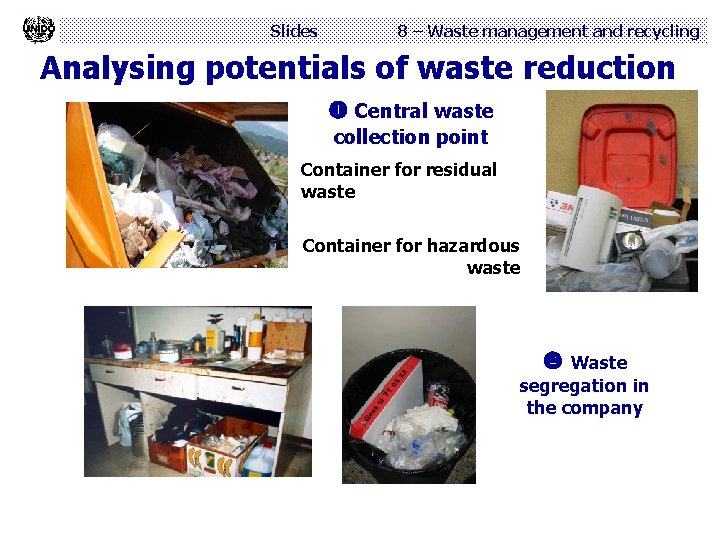 UNIDO

Slides 8 – Waste management and recycling

Analysing potentials of waste reduction

❶ Central waste collection point

Container for residual waste

Container for hazardous waste

❷ Waste segregation in the company